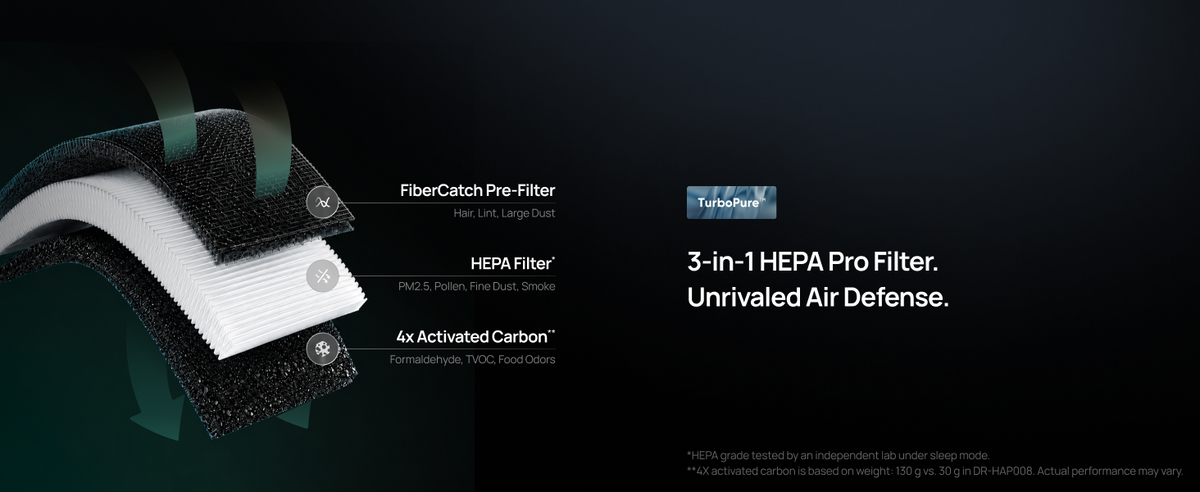 FiberCatch Pre-Filter
Hair, Lint, Large Dust

HEPA Filter*
PM2.5, Pollen, Fine Dust, Smoke

4x Activated Carbon**
Formaldehyde, TVOC, Food Odors

TurboPure™

3-in-1 HEPA Pro Filter.
Unrivaled Air Defense.

*HEPA grade tested by an independent lab under sleep mode.
**4X activated carbon is based on weight: 130 g vs. 30 g in DR-HAP008. Actual performance may vary.